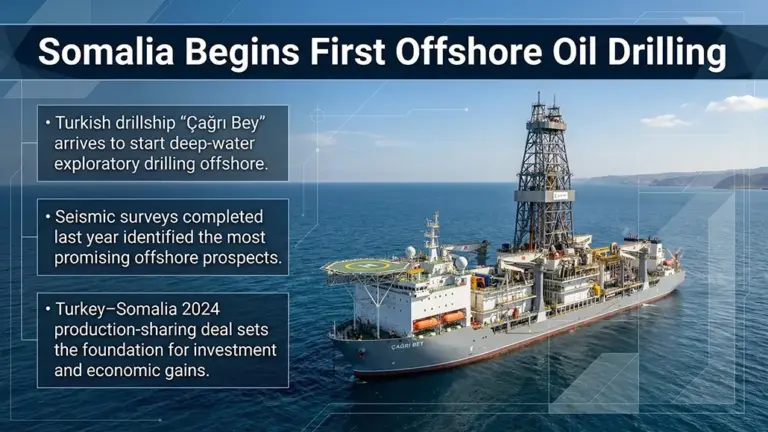 Somalia Begins First Offshore Oil Drilling

• Turkish drillship "Çağrı Bey" arrives to start deep-water exploratory drilling offshore.

• Seismic surveys completed last year identified the most promising offshore prospects.

• Turkey–Somalia 2024 production-sharing deal sets the foundation for investment and economic gains.

ÇAĞRI BEY